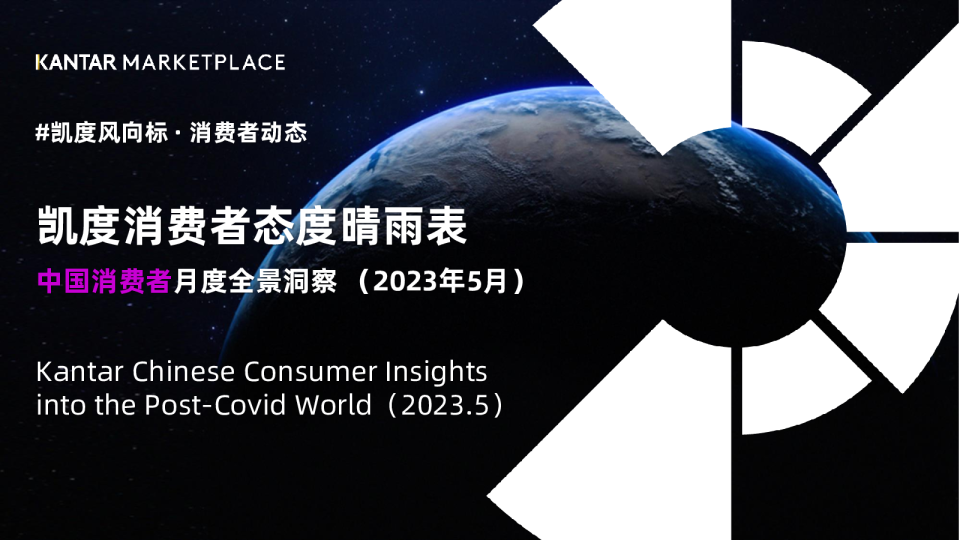 KANTAR MARKETPLACE

#凯度风向标 · 消费者动态

凯度消费者态度晴雨表

中国消费者月度全景洞察 （2023年5月）

Kantar Chinese Consumer Insights into the Post-Covid World（2023.5）